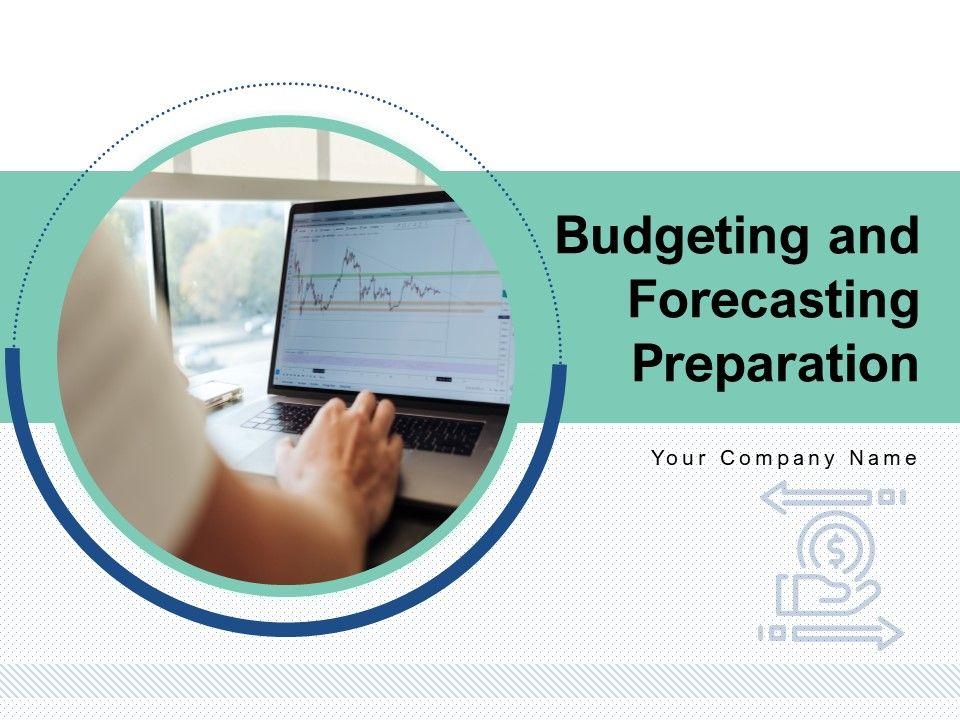 Budgeting and Forecasting Preparation

Your Company Name